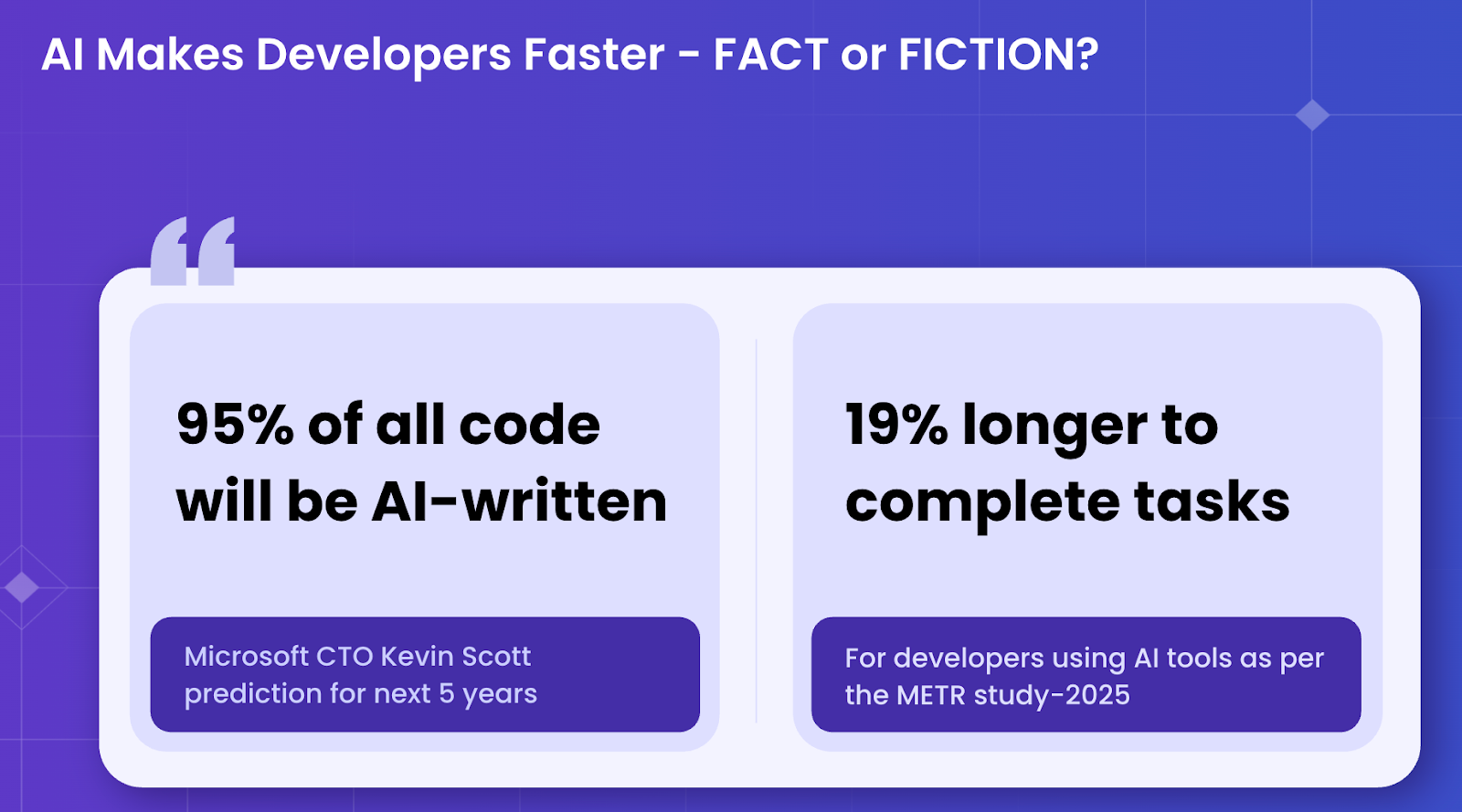 AI Makes Developers Faster - FACT or FICTION?

95% of all code will be AI-written

Microsoft CTO Kevin Scott prediction for next 5 years

19% longer to complete tasks

For developers using AI tools as per the METR study-2025